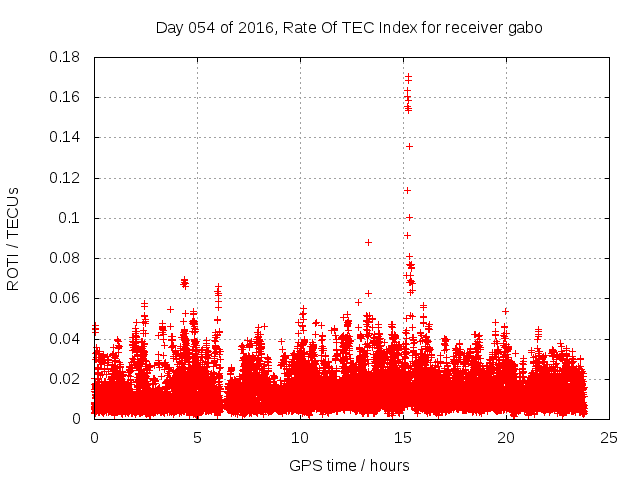 Day 054 of 2016, Rate Of TEC Index for receiver gabo

ROTI / TECUs

0.18
0.16
0.14
0.12
0.1
0.08
0.06
0.04
0.02
0

0
5
10
15
20
25

GPS time / hours